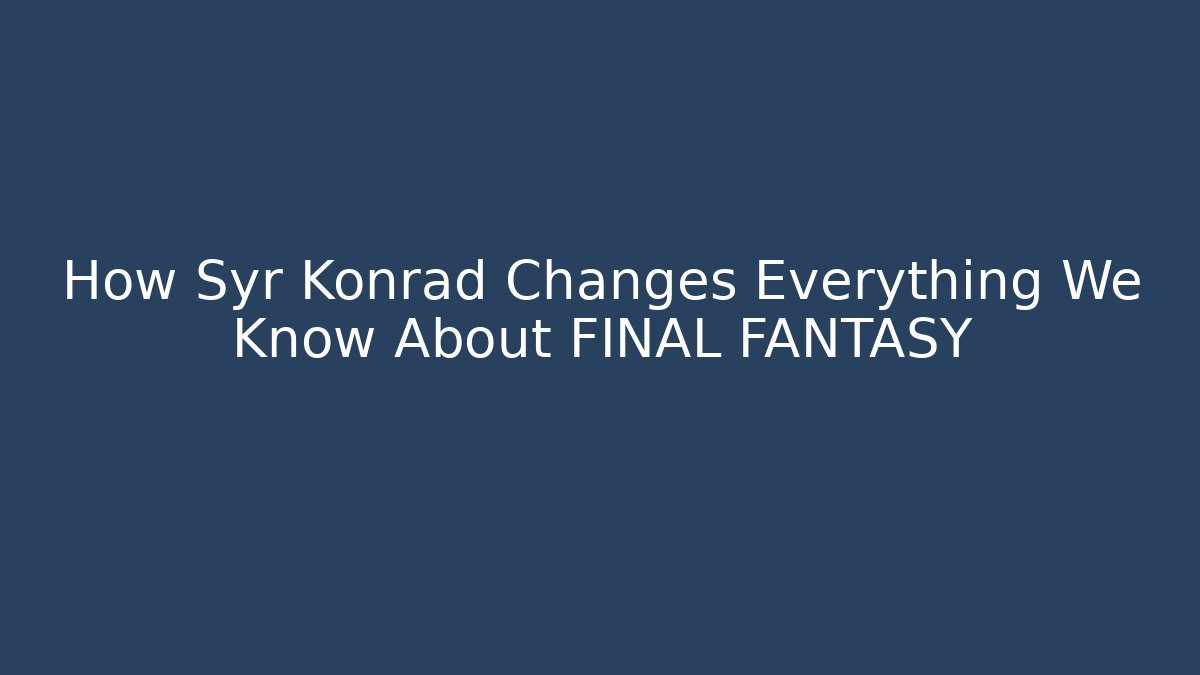 How Syr Konrad Changes Everything We Know About FINAL FANTASY